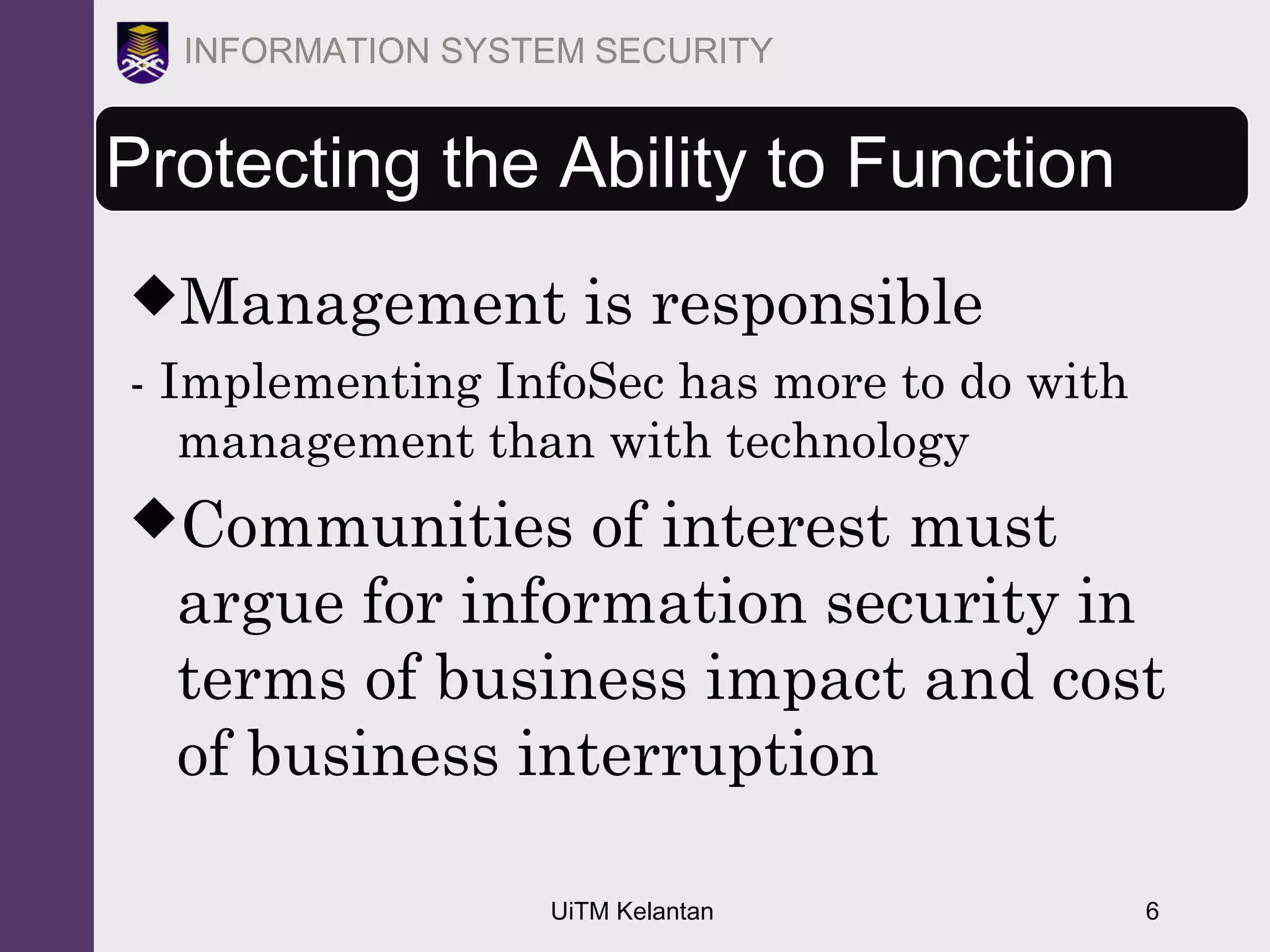 INFORMATION SYSTEM SECURITY

Protecting the Ability to Function

◆Management is responsible

- Implementing InfoSec has more to do with management than with technology

◆Communities of interest must argue for information security in terms of business impact and cost of business interruption

UiTM Kelantan

6